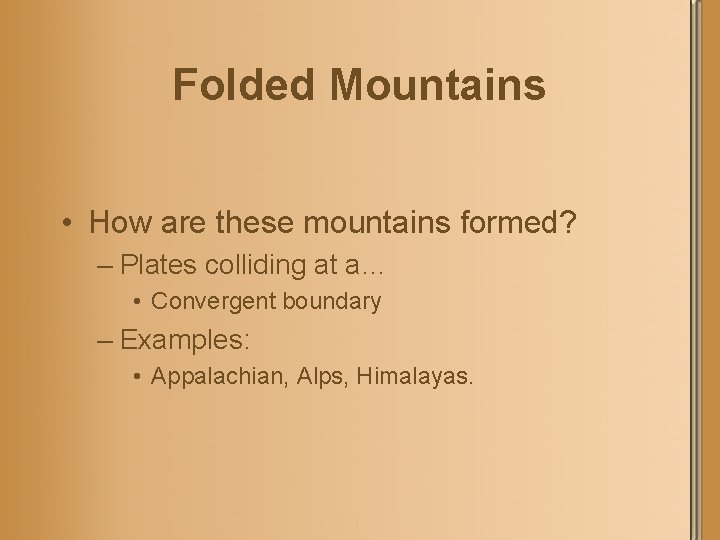 Folded Mountains

• How are these mountains formed?
– Plates colliding at a…
• Convergent boundary
– Examples:
• Appalachian, Alps, Himalayas.